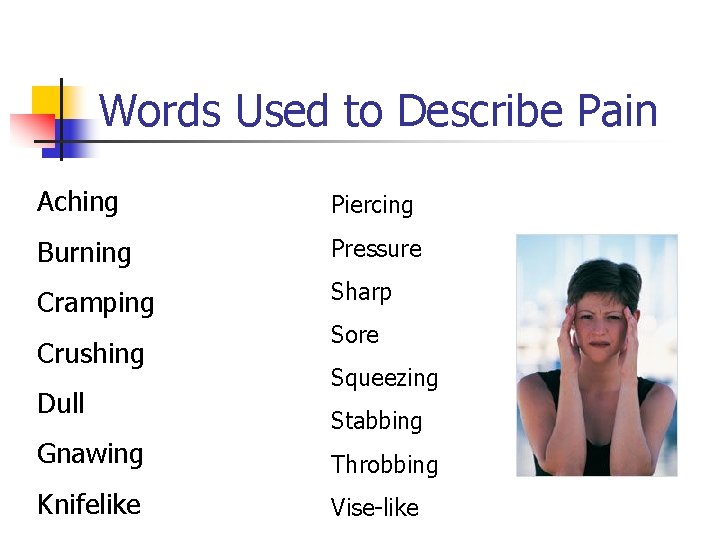 Words Used to Describe Pain

Aching
Burning
Cramping
Crushing
Dull
Gnawing
Knifelike

Piercing
Pressure
Sharp
Sore
Squeezing
Stabbing
Throbbing
Vise-like